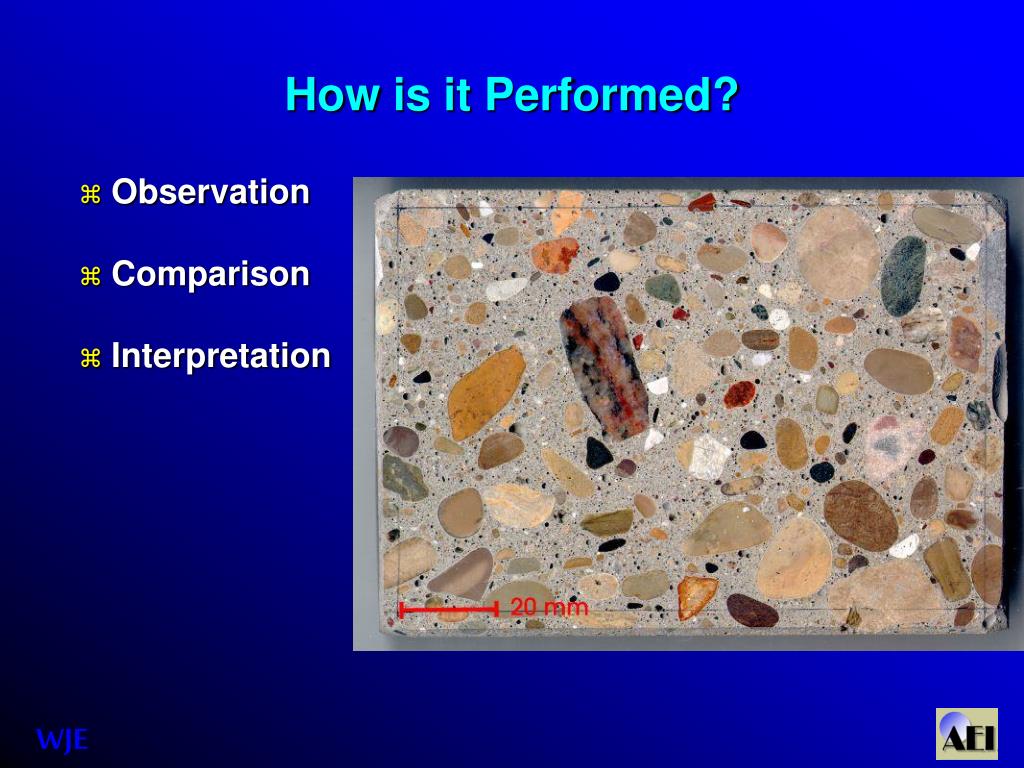 How is it Performed?

⌘ Observation

⌘ Comparison

⌘ Interpretation

20 mm

WJE

AEI